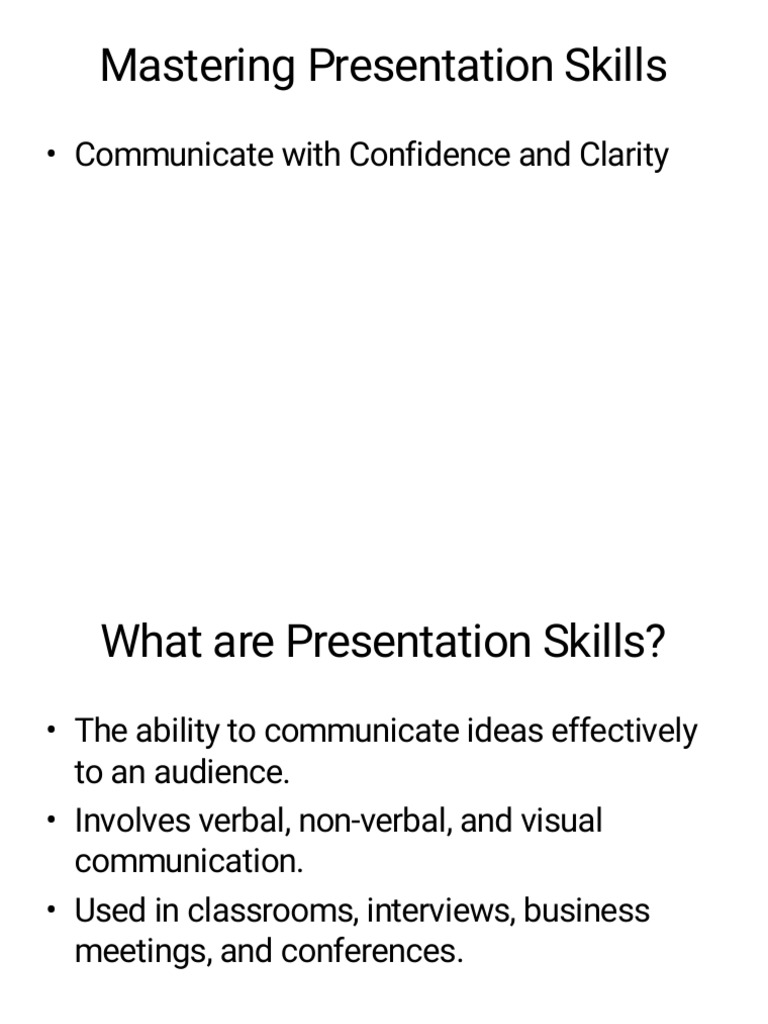 Mastering Presentation Skills

• Communicate with Confidence and Clarity

What are Presentation Skills?

• The ability to communicate ideas effectively to an audience.
• Involves verbal, non-verbal, and visual communication.
• Used in classrooms, interviews, business meetings, and conferences.